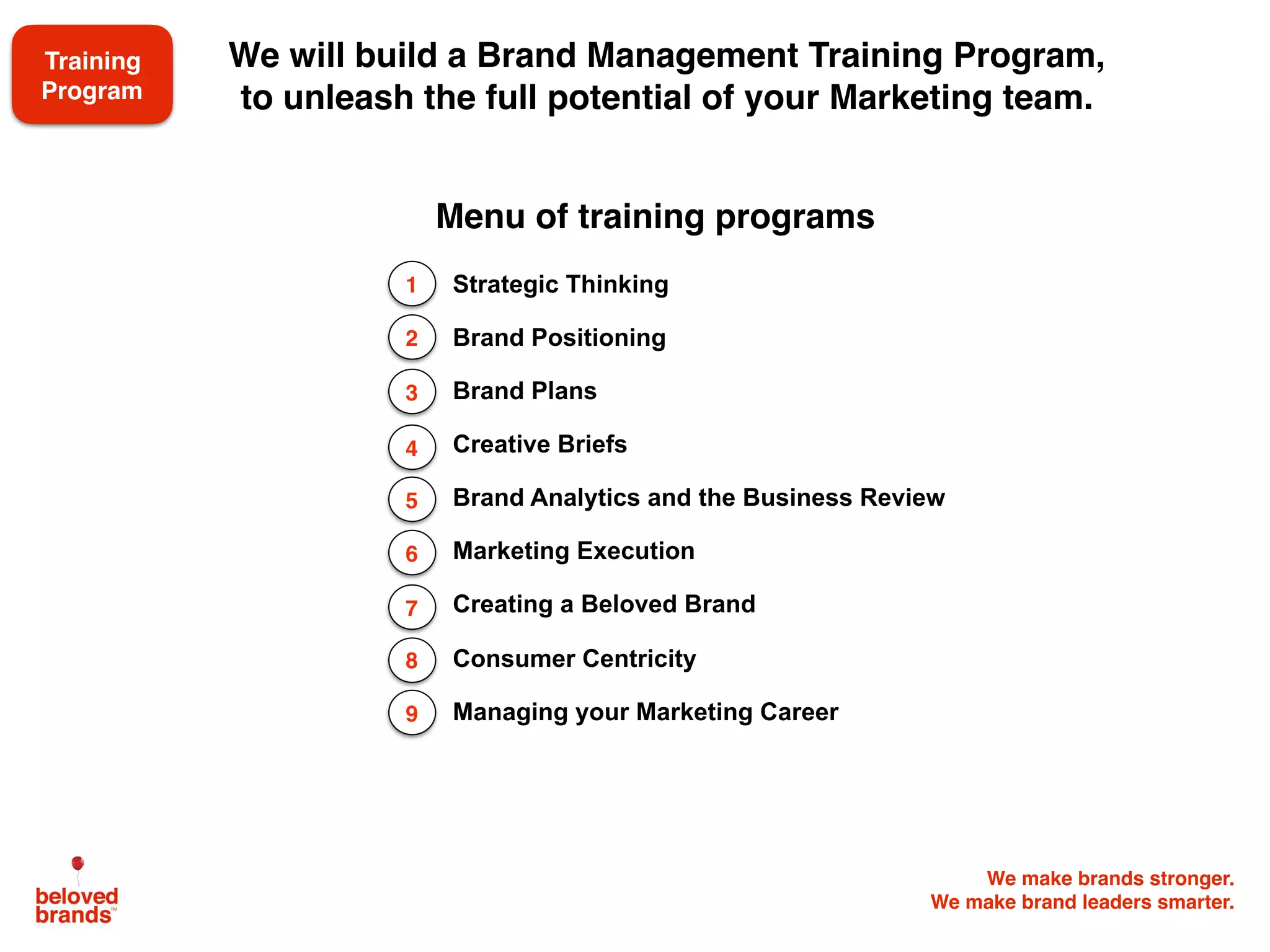 Training Program

We will build a Brand Management Training Program, to unleash the full potential of your Marketing team.

Menu of training programs

1 Strategic Thinking
2 Brand Positioning
3 Brand Plans
4 Creative Briefs
5 Brand Analytics and the Business Review
6 Marketing Execution
7 Creating a Beloved Brand
8 Consumer Centricity
9 Managing your Marketing Career

beloved brands™

We make brands stronger.
We make brand leaders smarter.